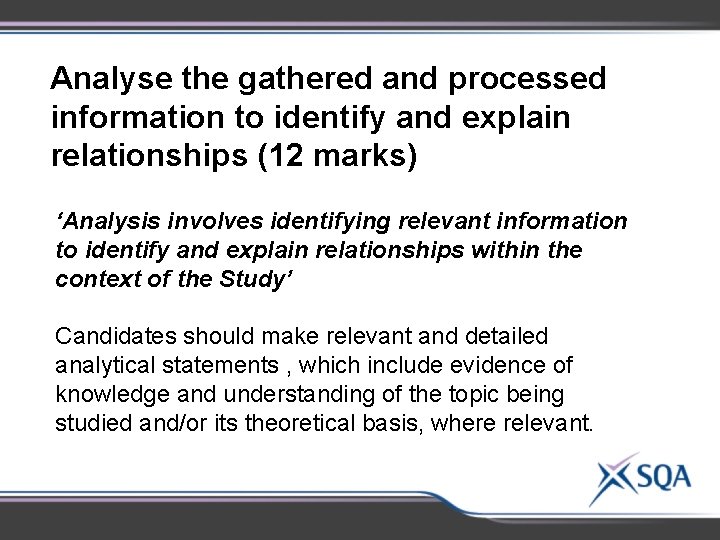 Analyse the gathered and processed information to identify and explain relationships (12 marks)

'Analysis involves identifying relevant information to identify and explain relationships within the context of the Study'

Candidates should make relevant and detailed analytical statements , which include evidence of knowledge and understanding of the topic being studied and/or its theoretical basis, where relevant.

SQA